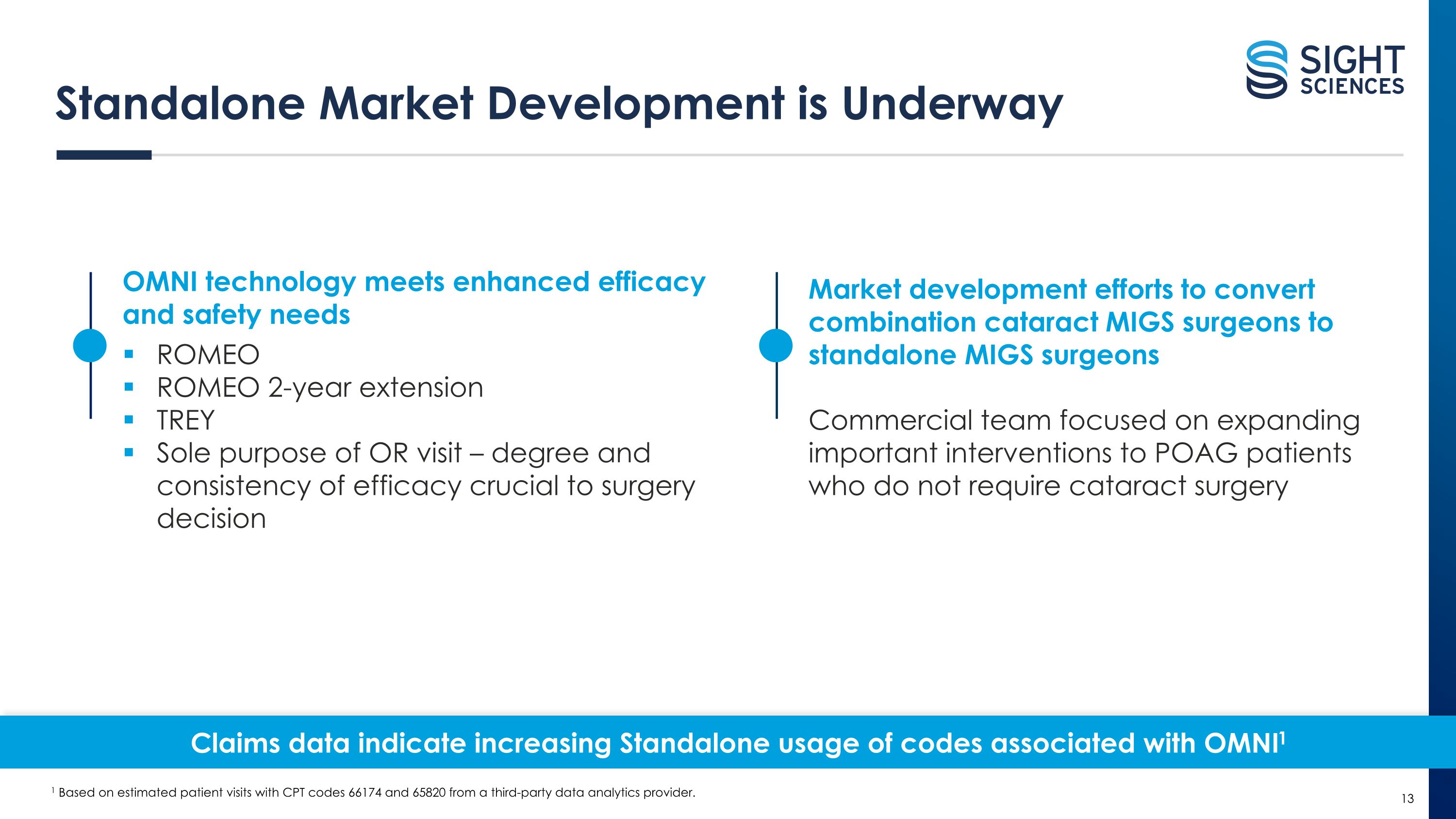 SIGHT SCIENCES

Standalone Market Development is Underway

OMNI technology meets enhanced efficacy and safety needs

• ROMEO
• ROMEO 2-year extension
• TREY
• Sole purpose of OR visit – degree and consistency of efficacy crucial to surgery decision

Market development efforts to convert combination cataract MIGS surgeons to standalone MIGS surgeons

Commercial team focused on expanding important interventions to POAG patients who do not require cataract surgery

Claims data indicate increasing Standalone usage of codes associated with OMNI$^{1}$

$^{1}$ Based on estimated patient visits with CPT codes 66174 and 65820 from a third-party data analytics provider.

13